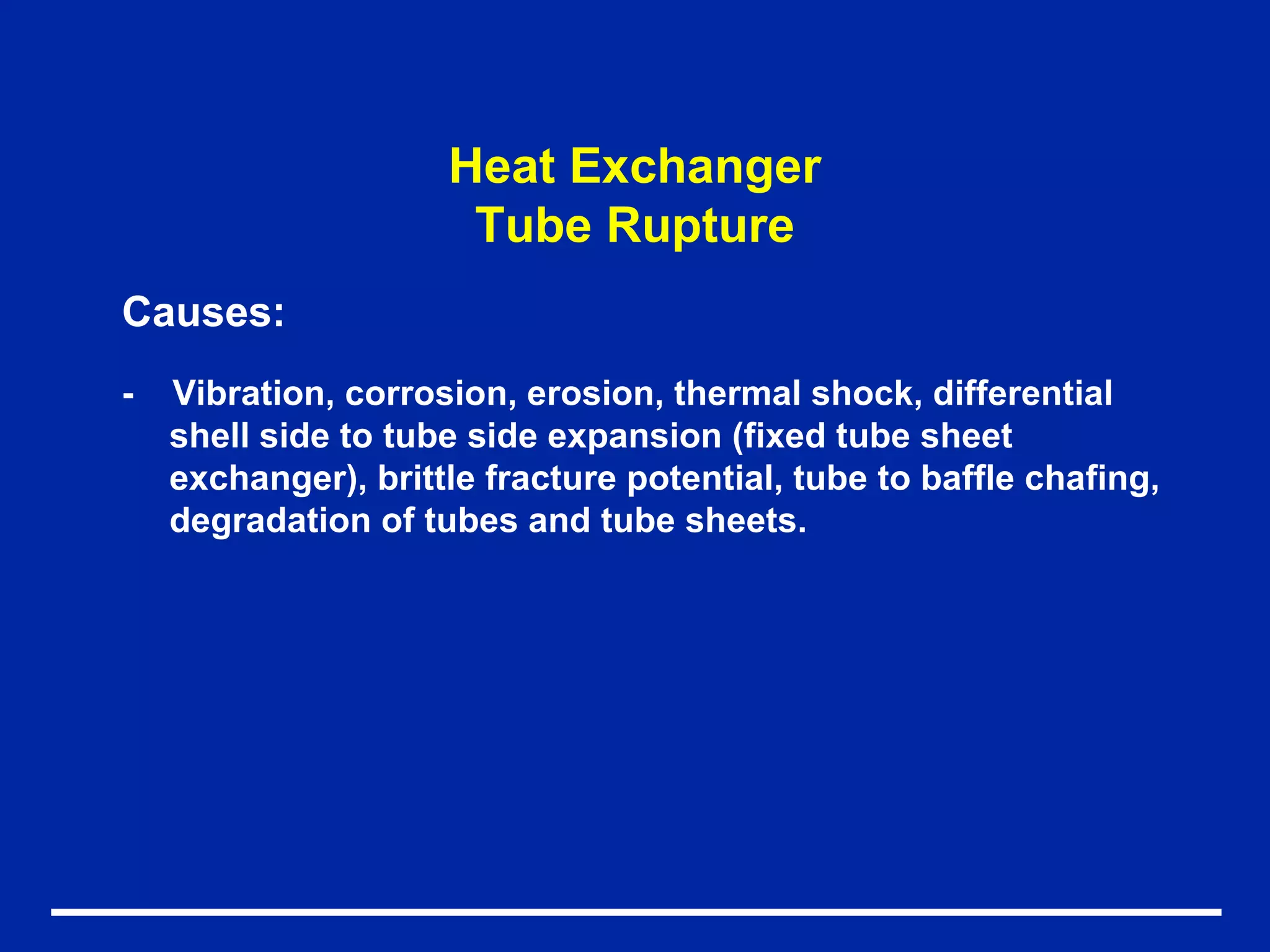 Heat Exchanger
Tube Rupture

Causes:

- Vibration, corrosion, erosion, thermal shock, differential shell side to tube side expansion (fixed tube sheet exchanger), brittle fracture potential, tube to baffle chafing, degradation of tubes and tube sheets.